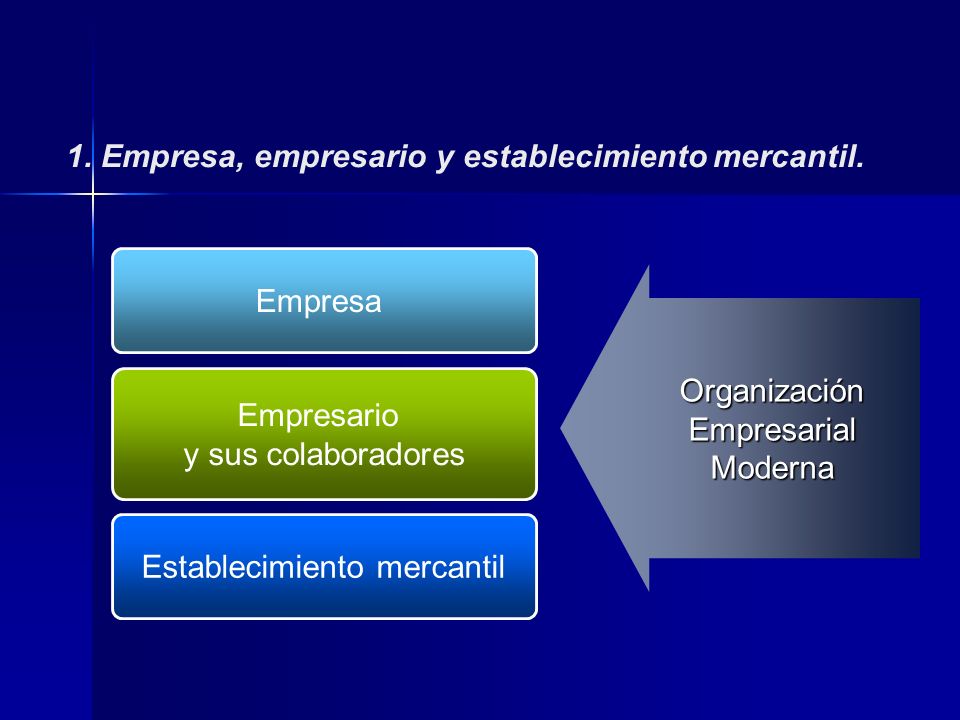 1. Empresa, empresario y establecimiento mercantil.

Empresa

Empresario
y sus colaboradores

Establecimiento mercantil

Organización
Empresarial
Moderna